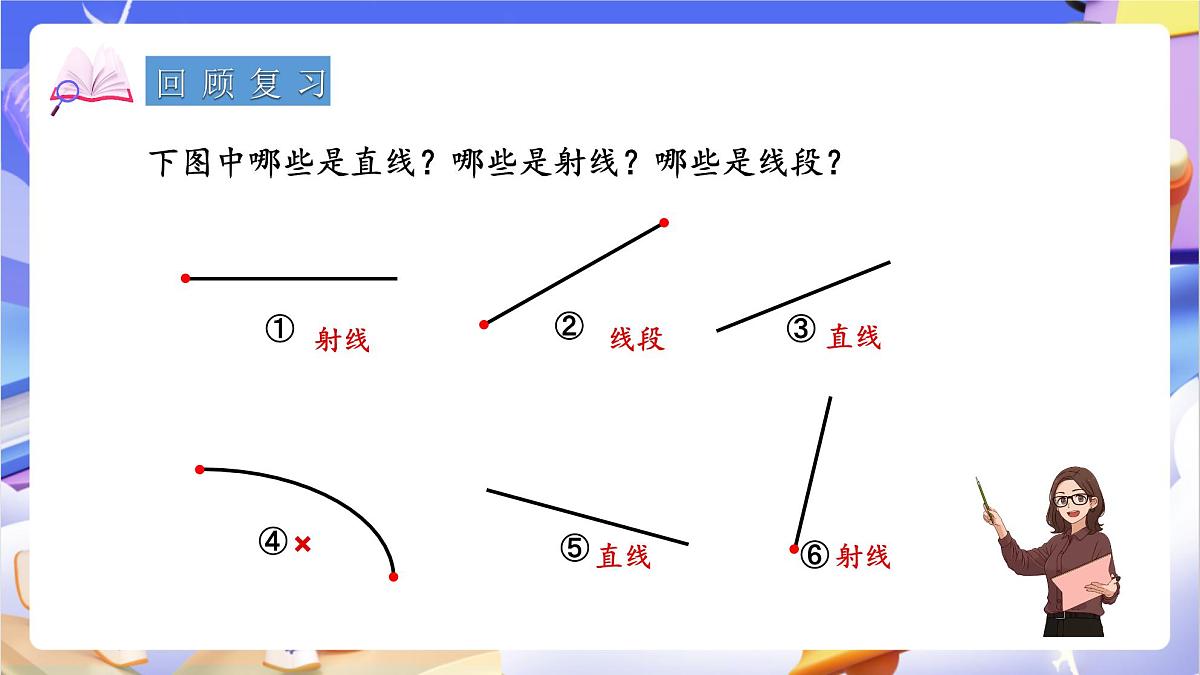 回顾复习

下图中哪些是直线？哪些是射线？哪些是线段？

① 射线

② 线段

③ 直线

④ ×

⑤ 直线

⑥ 射线